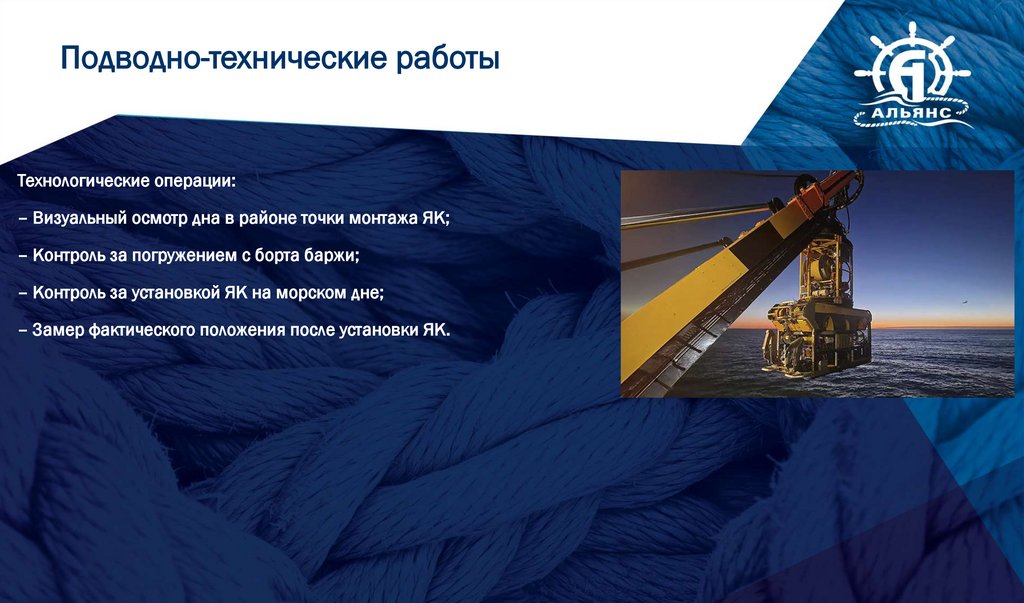 Подводно-технические работы

АЛЬЯНС

Технологические операции:

– Визуальный осмотр дна в районе точки монтажа ЯК;

– Контроль за погружением с борта баржи;

– Контроль за установкой ЯК на морском дне;

– Замер фактического положения после установки ЯК.